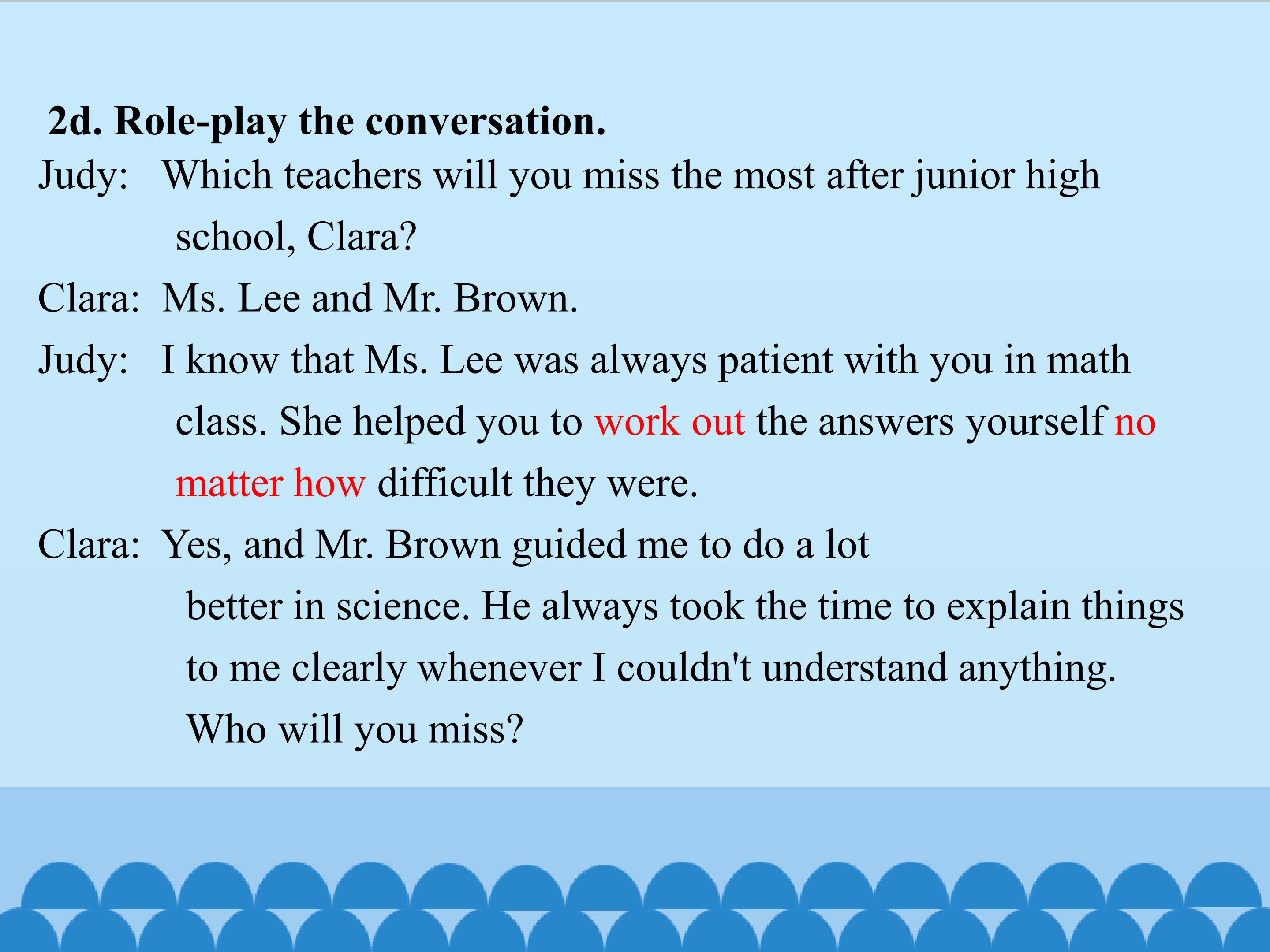 2d. Role-play the conversation.

Judy: Which teachers will you miss the most after junior high school, Clara?

Clara: Ms. Lee and Mr. Brown.

Judy: I know that Ms. Lee was always patient with you in math class. She helped you to work out the answers yourself no matter how difficult they were.

Clara: Yes, and Mr. Brown guided me to do a lot better in science. He always took the time to explain things to me clearly whenever I couldn't understand anything. Who will you miss?